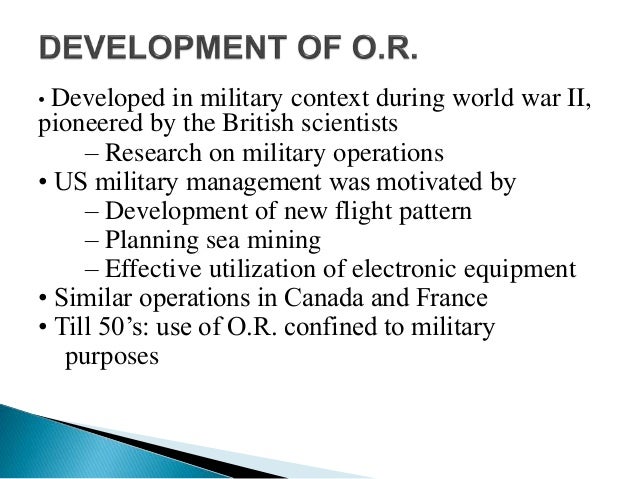 DEVELOPMENT OF O.R.

• Developed in military context during world war II, pioneered by the British scientists

– Research on military operations

• US military management was motivated by

– Development of new flight pattern

– Planning sea mining

– Effective utilization of electronic equipment

• Similar operations in Canada and France

• Till 50's: use of O.R. confined to military purposes